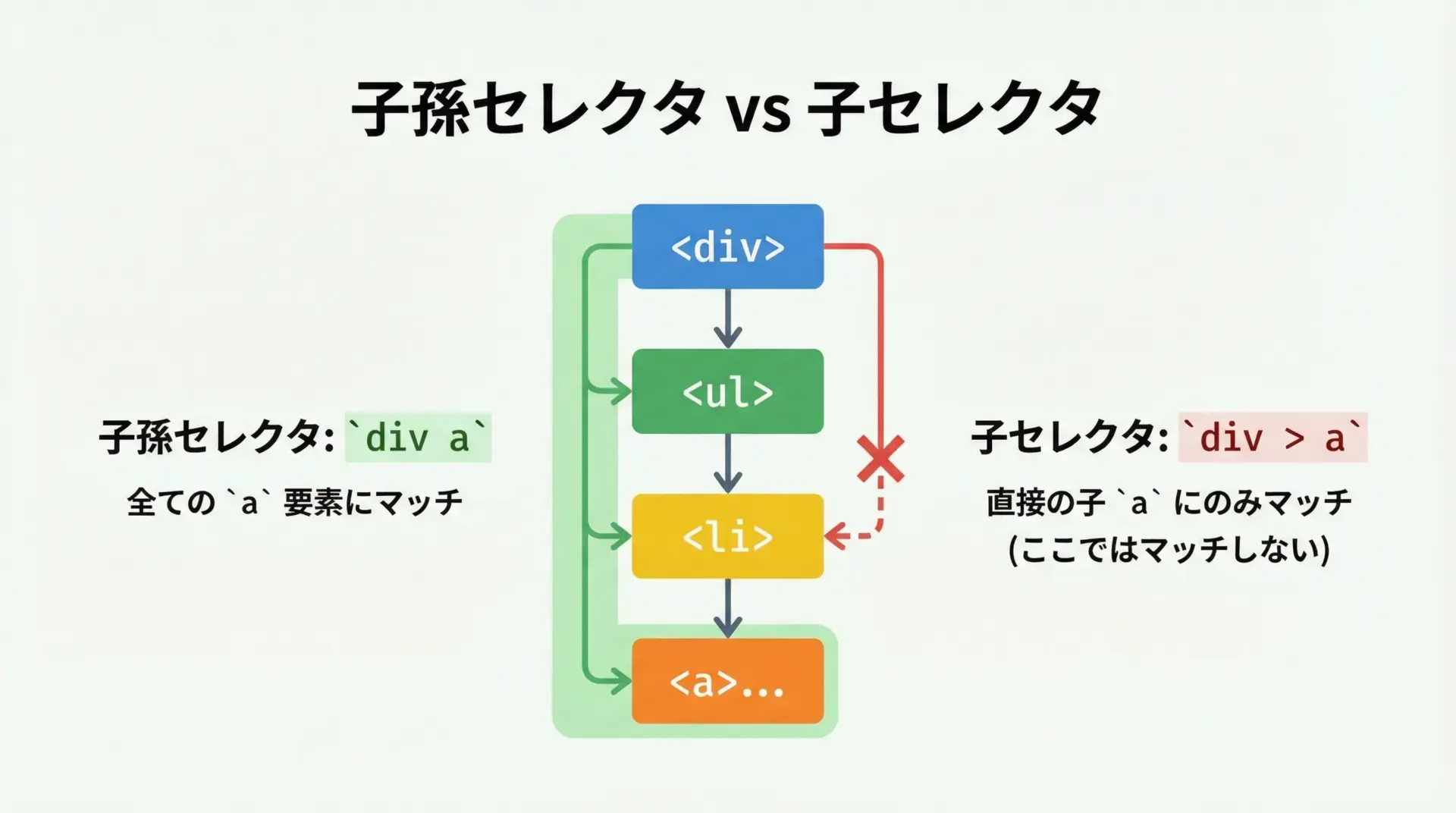 子孫セレクタ vs 子セレクタ

子孫セレクタ: `div a`

全ての `a` 要素にマッチ

<div>

<ul>

<li>

<a>...

子セレクタ: `div > a`

直接の子 `a` にのみマッチ (ここではマッチしない)